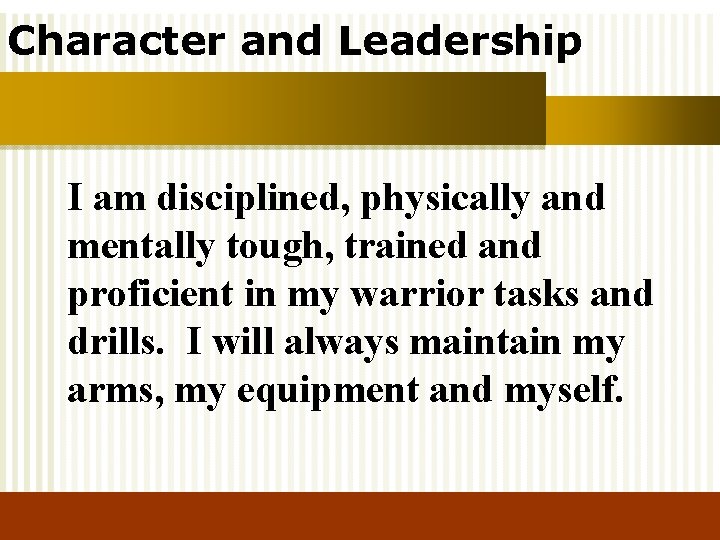 Character and Leadership

I am disciplined, physically and mentally tough, trained and proficient in my warrior tasks and drills. I will always maintain my arms, my equipment and myself.